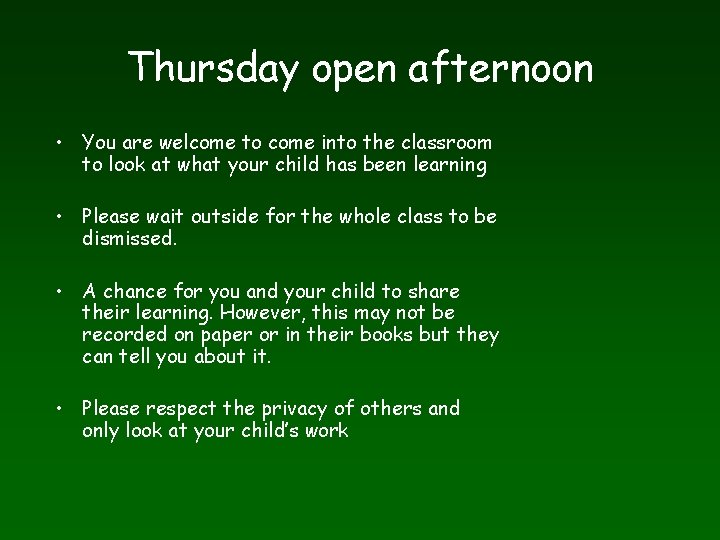 Thursday open afternoon

• You are welcome to come into the classroom to look at what your child has been learning

• Please wait outside for the whole class to be dismissed.

• A chance for you and your child to share their learning. However, this may not be recorded on paper or in their books but they can tell you about it.

• Please respect the privacy of others and only look at your child's work